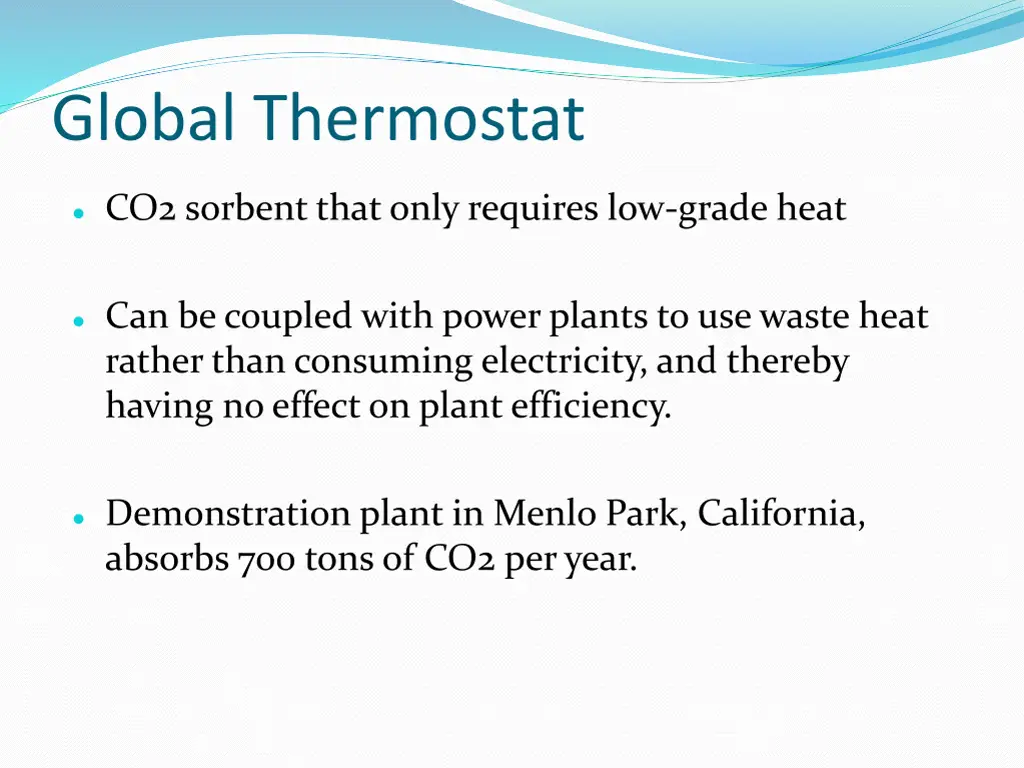 Global Thermostat

- CO2 sorbent that only requires low-grade heat

- Can be coupled with power plants to use waste heat rather than consuming electricity, and thereby having no effect on plant efficiency.

- Demonstration plant in Menlo Park, California, absorbs 700 tons of CO2 per year.